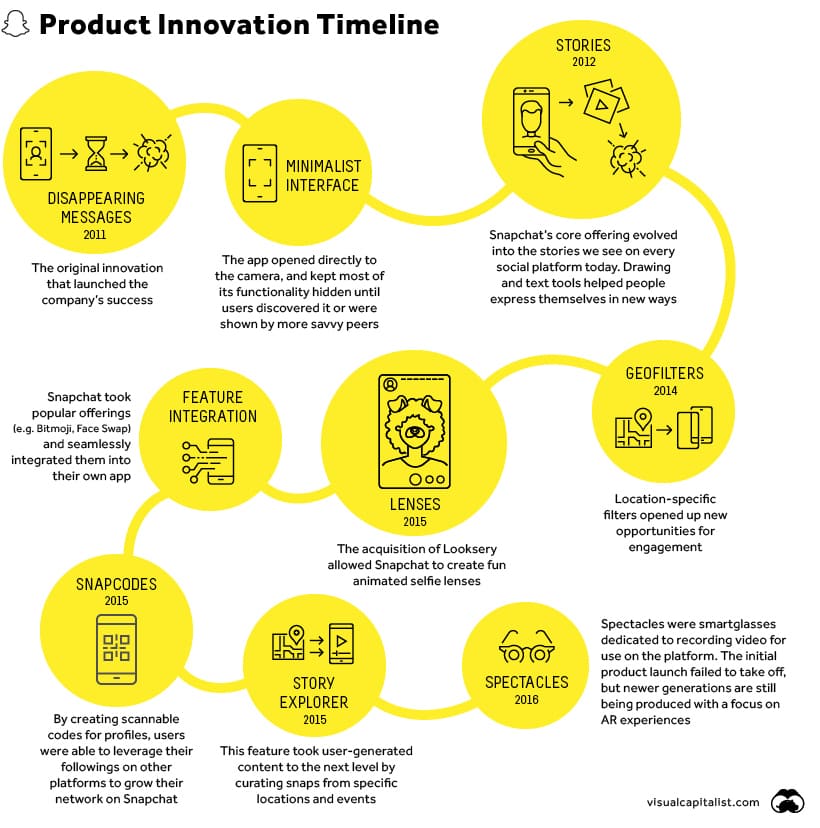 Product Innovation Timeline

DISAPPEARING MESSAGES
2011

The original innovation that launched the company's success

MINIMALIST INTERFACE

The app opened directly to the camera, and kept most of its functionality hidden until users discovered it or were shown by more savvy peers

STORIES
2012

Snapchat's core offering evolved into the stories we see on every social platform today. Drawing and text tools helped people express themselves in new ways

GEOFILTERS
2014

Location-specific filters opened up new opportunities for engagement

LENSES
2015

The acquisition of Looksery allowed Snapchat to create fun animated selfie lenses

FEATURE INTEGRATION

Snapchat took popular offerings (e.g. Bitmoji, Face Swap) and seamlessly integrated them into their own app

SNAPCODES
2015

By creating scannable codes for profiles, users were able to leverage their followings on other platforms to grow their network on Snapchat

STORY EXPLORER
2015

This feature took user-generated content to the next level by curating snaps from specific locations and events

SPECTACLES
2016

Spectacles were smartglasses dedicated to recording video for use on the platform. The initial product launch failed to take off, but newer generations are still being produced with a focus on AR experiences

visualcapitalist.com